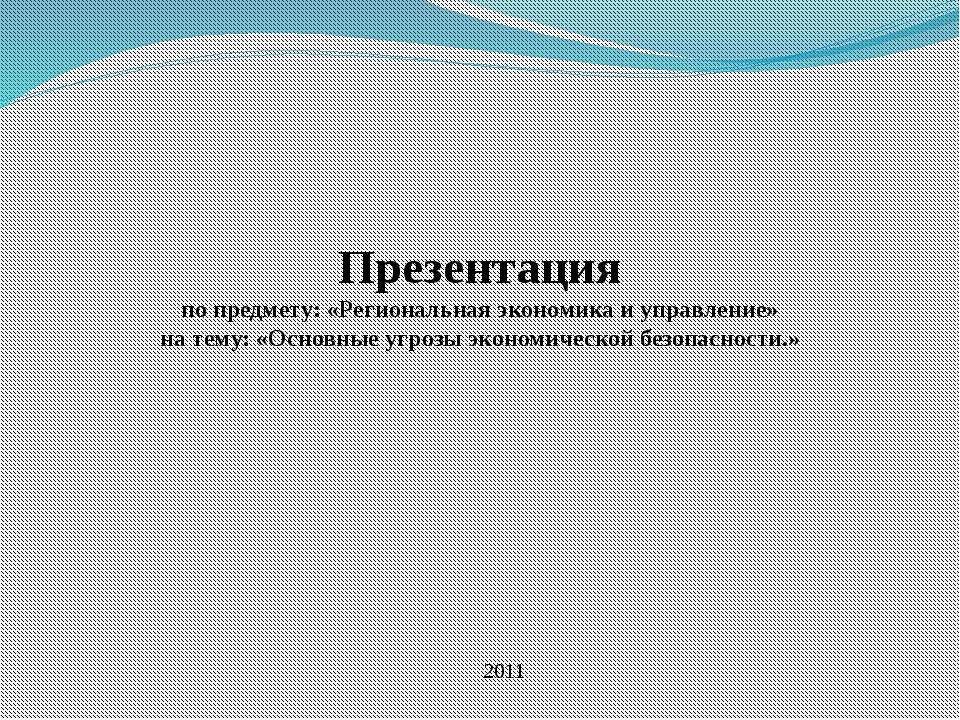 Презентация
по предмету: «Региональная экономика и управление»
на тему: «Основные угрозы экономической безопасности.»

2011